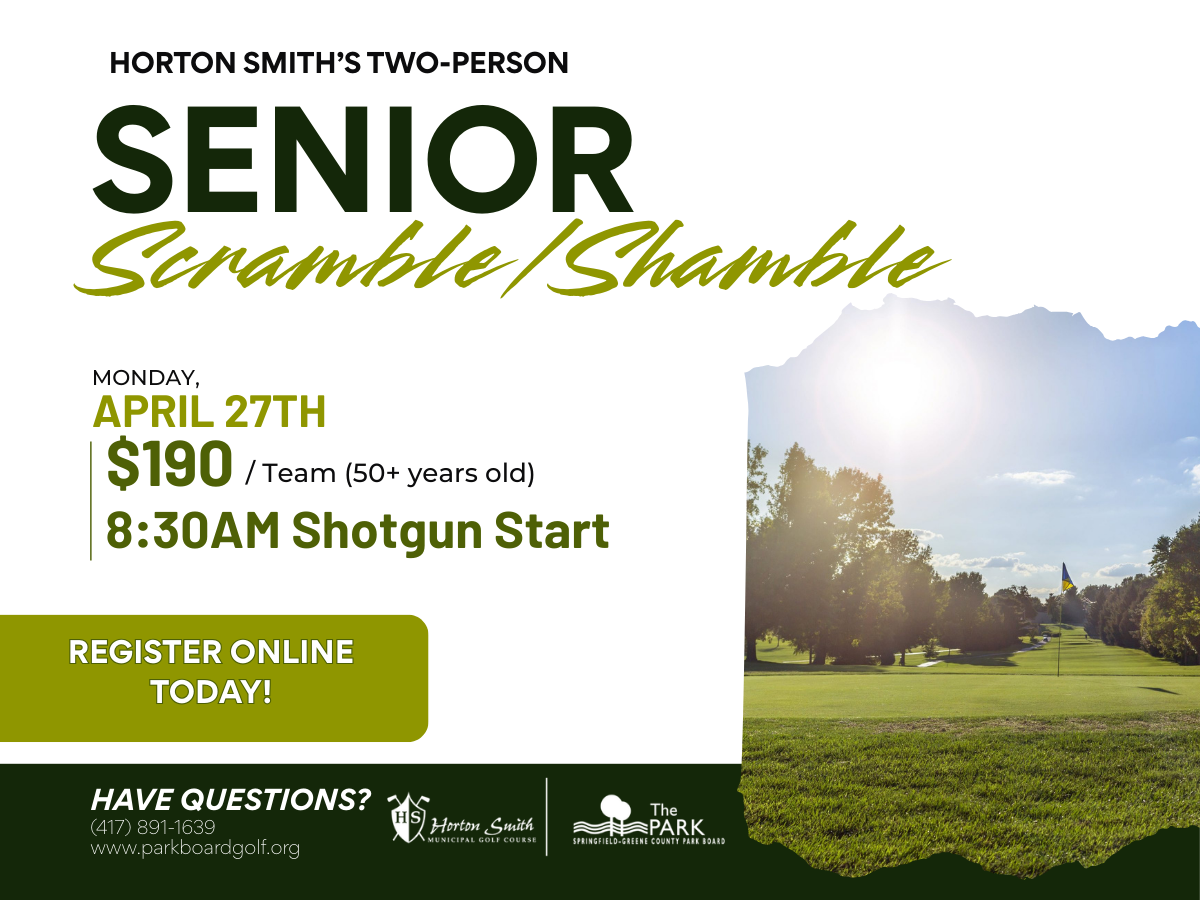 HORTON SMITH'S TWO-PERSON

SENIOR

Scramble/Shamble

MONDAY,

APRIL 27TH

$190 / Team (50+ years old)

8:30AM Shotgun Start

REGISTER ONLINE TODAY!

HAVE QUESTIONS?

(417) 891-1639

www.parkboardgolf.org

HS Horton Smith MUNICIPAL GOLF COURSE

The PARK SPRINGFIELD-GREENE COUNTY PARK BOARD